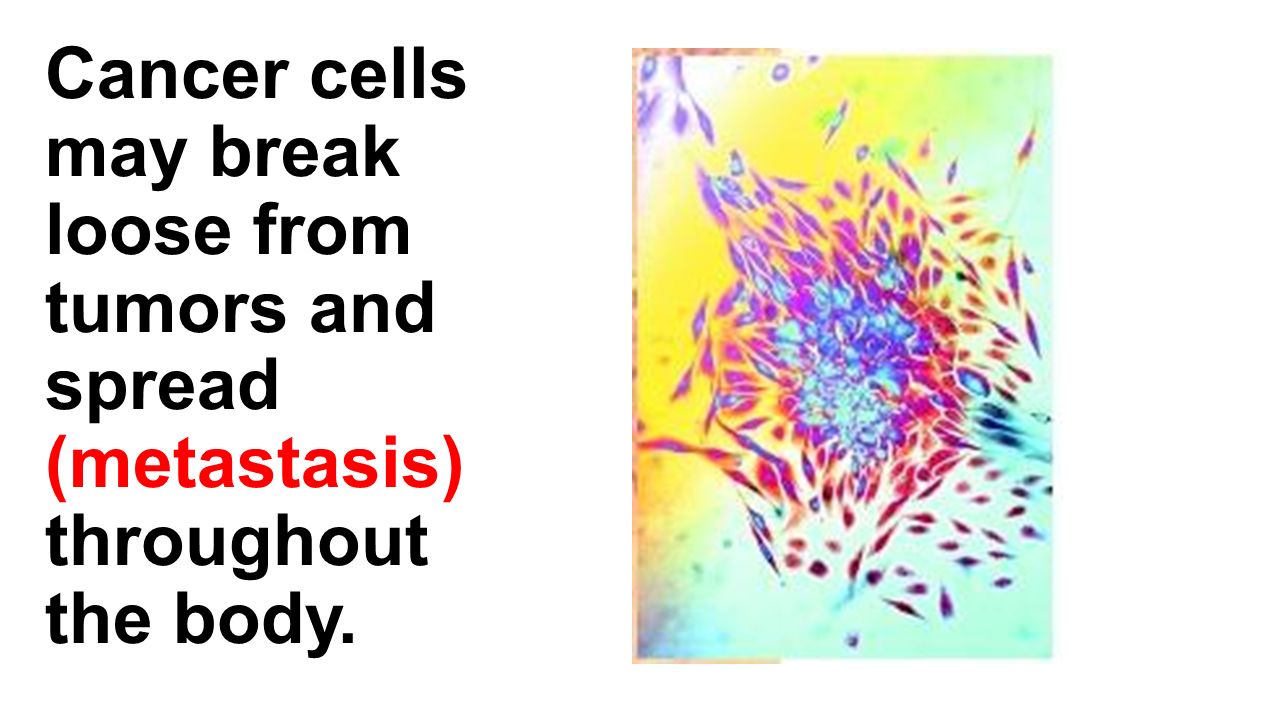 Cancer cells may break loose from tumors and spread (metastasis) throughout the body.